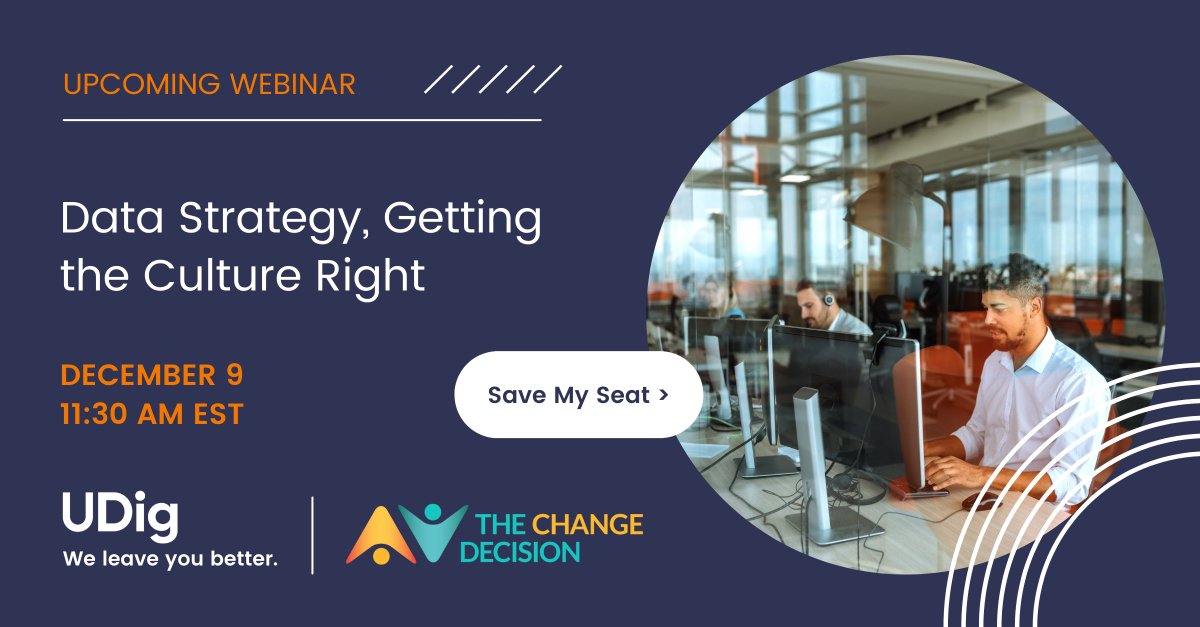 UPCOMING WEBINAR

Data Strategy, Getting the Culture Right

DECEMBER 9
11:30 AM EST

Save My Seat >

UDig
We leave you better.

THE CHANGE DECISION